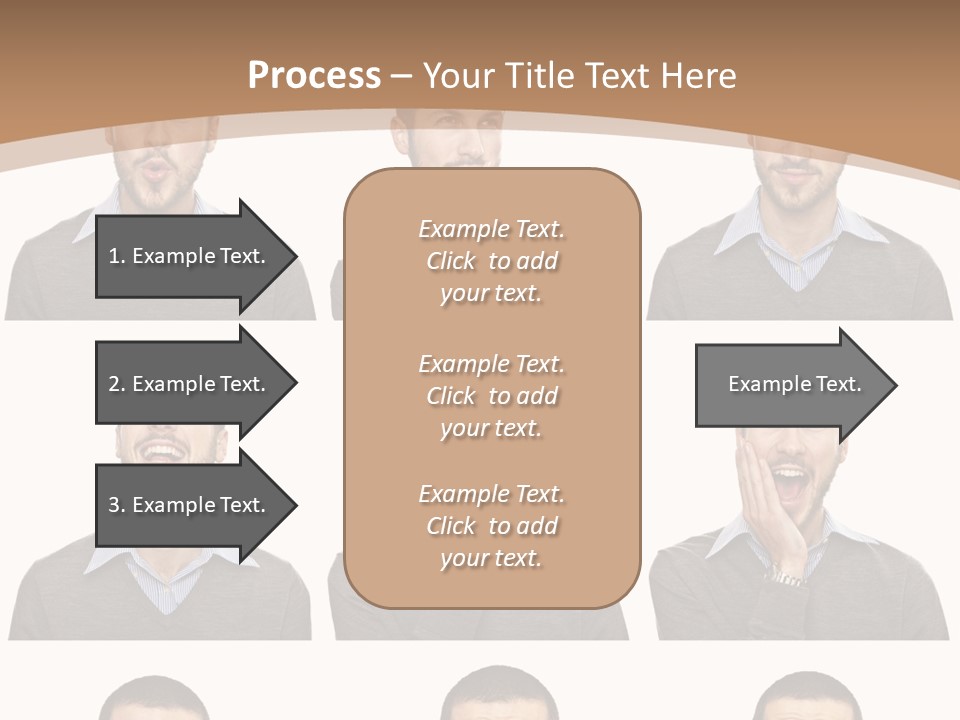 Process – Your Title Text Here

1. Example Text.

2. Example Text.

3. Example Text.

Example Text. Click to add your text.

Example Text. Click to add your text.

Example Text. Click to add your text.

Example Text.